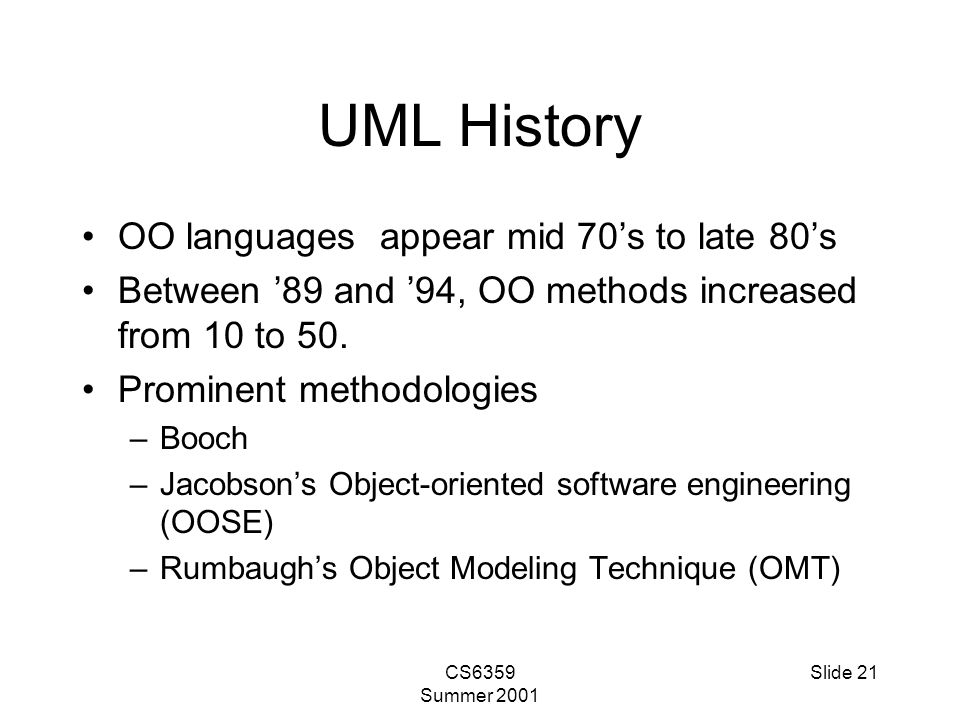 UML History

• OO languages appear mid 70’s to late 80’s
• Between ’89 and ’94, OO methods increased from 10 to 50.
• Prominent methodologies
– Booch
– Jacobson’s Object-oriented software engineering (OOSE)
– Rumbaugh’s Object Modeling Technique (OMT)

CS6359
Summer 2001

Slide 21